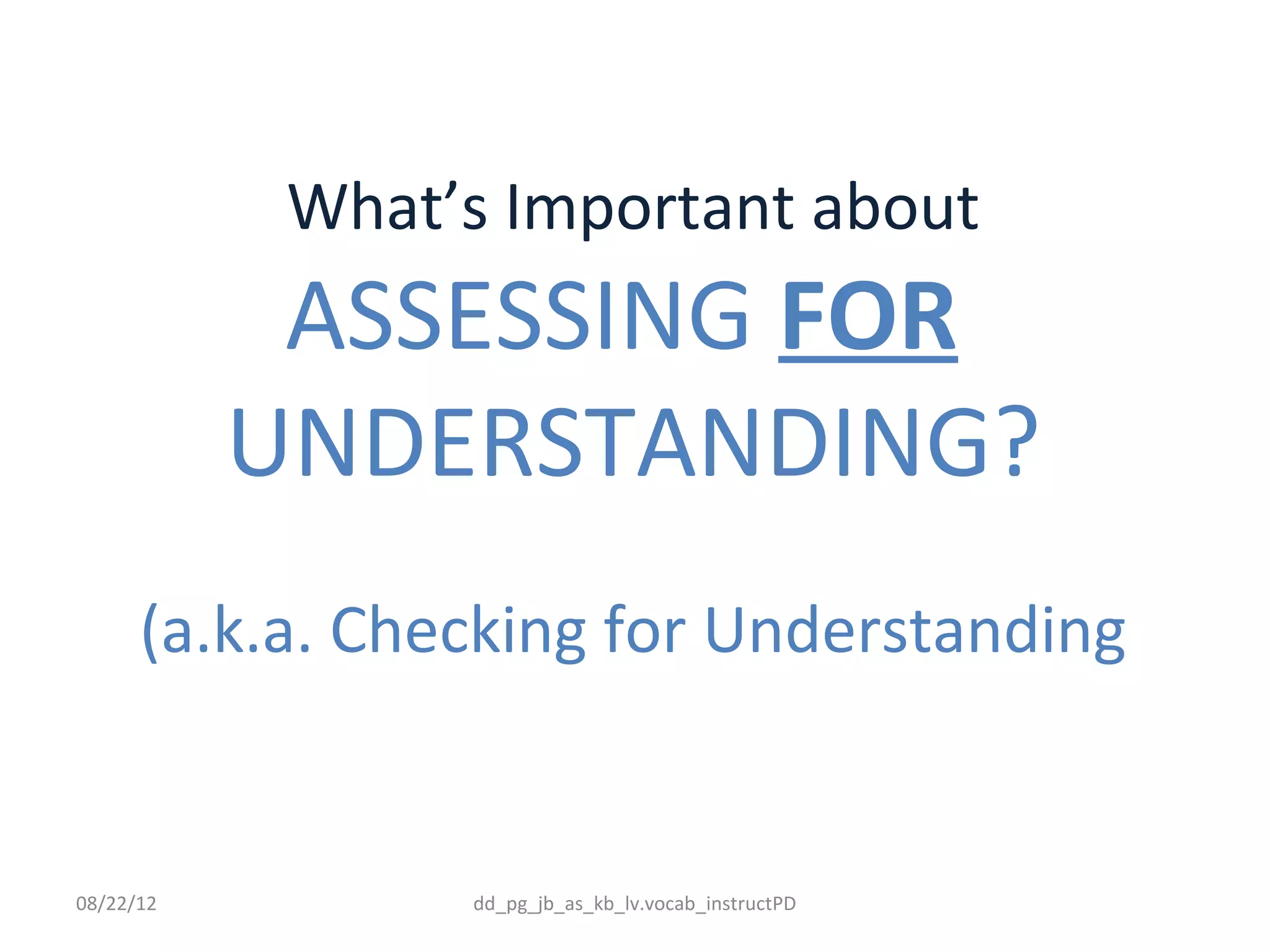 What's Important about
ASSESSING FOR UNDERSTANDING?

(a.k.a. Checking for Understanding

08/22/12

dd_pg_jb_as_kb_lv.vocab_instructPD